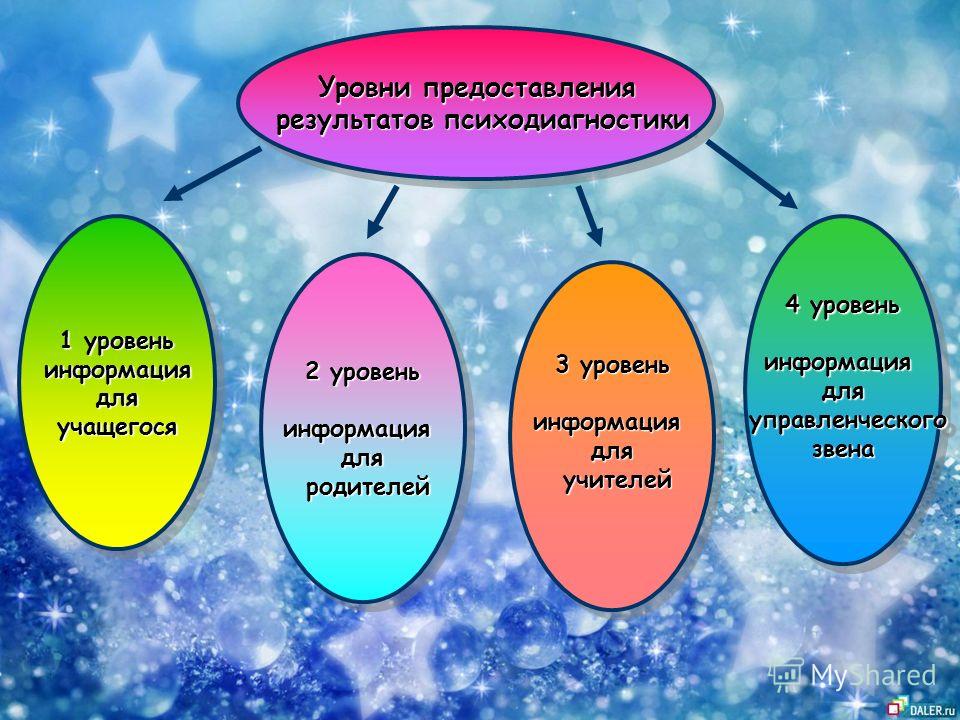 Уровни предоставления результатов психодиагностики

1 уровень информация для учащегося

2 уровень

информация для родителей

3 уровень

информация для учителей

4 уровень

информация для управленческого звена

MyShared

DALER.ru